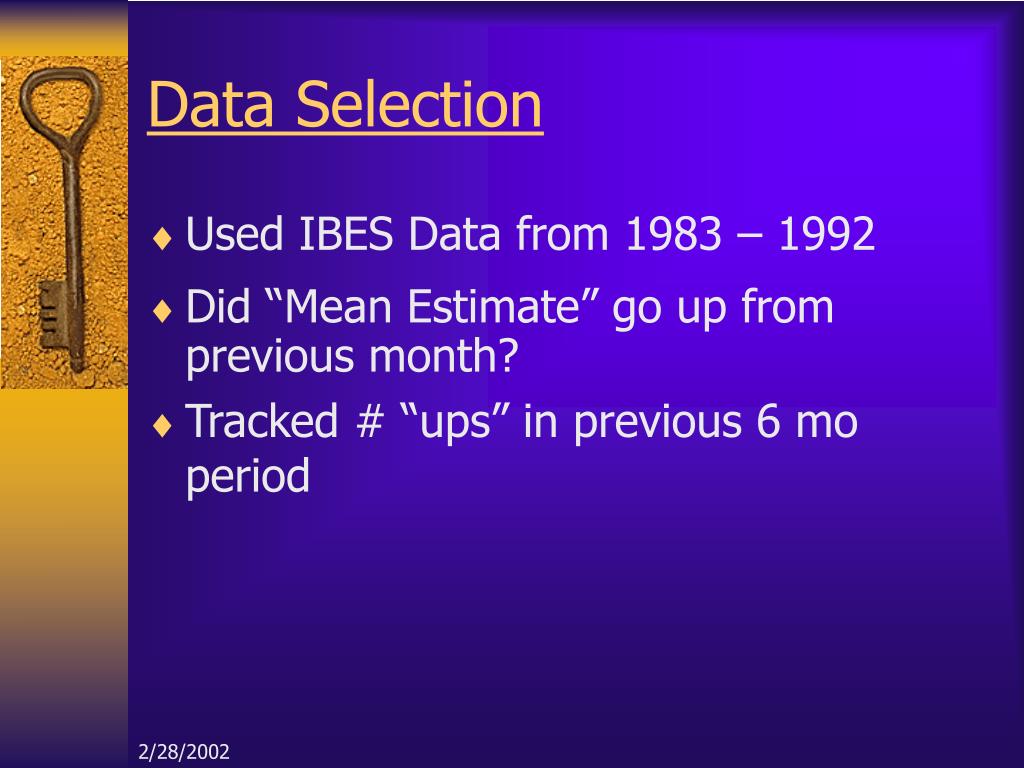 Data Selection

♦ Used IBES Data from 1983 – 1992

♦ Did “Mean Estimate” go up from previous month?

♦ Tracked # “ups” in previous 6 mo period

2/28/2002